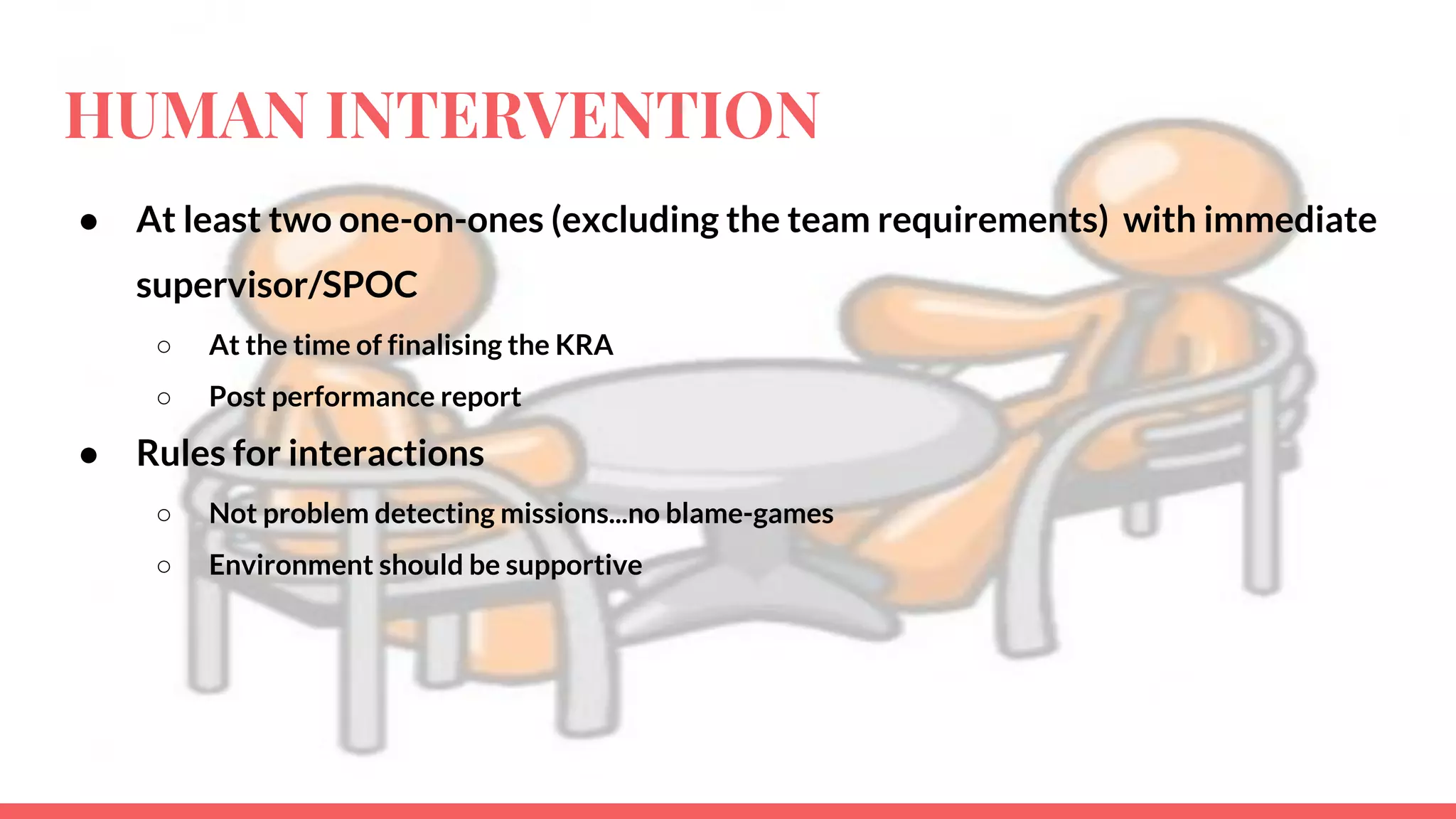 HUMAN INTERVENTION

● At least two one-on-ones (excluding the team requirements) with immediate supervisor/SPOC

○ At the time of finalising the KRA

○ Post performance report

● Rules for interactions

○ Not problem detecting missions...no blame-games

○ Environment should be supportive